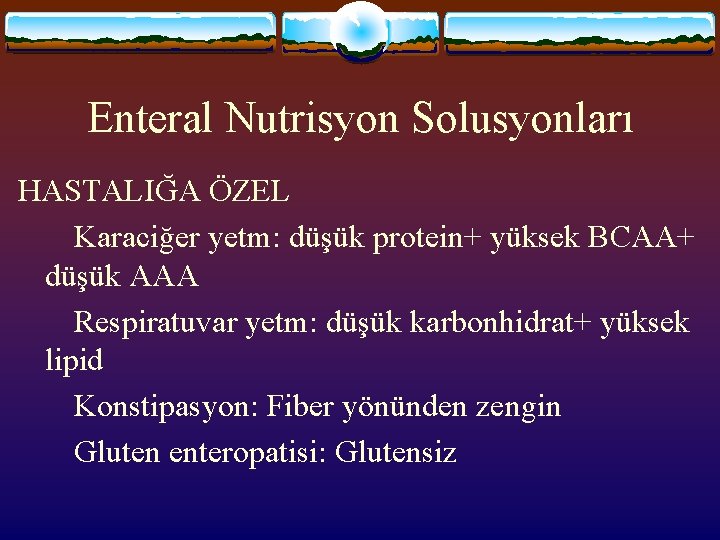 Enteral Nutrisyon Solusyonları

HASTALIĞA ÖZEL

Karaciğer yetm: düşük protein+ yüksek BCAA+ düşük AAA

Respiratuvar yetm: düşük karbonhidrat+ yüksek lipid

Konstipasyon: Fiber yönünden zengin

Gluten enteropatisi: Glutensiz